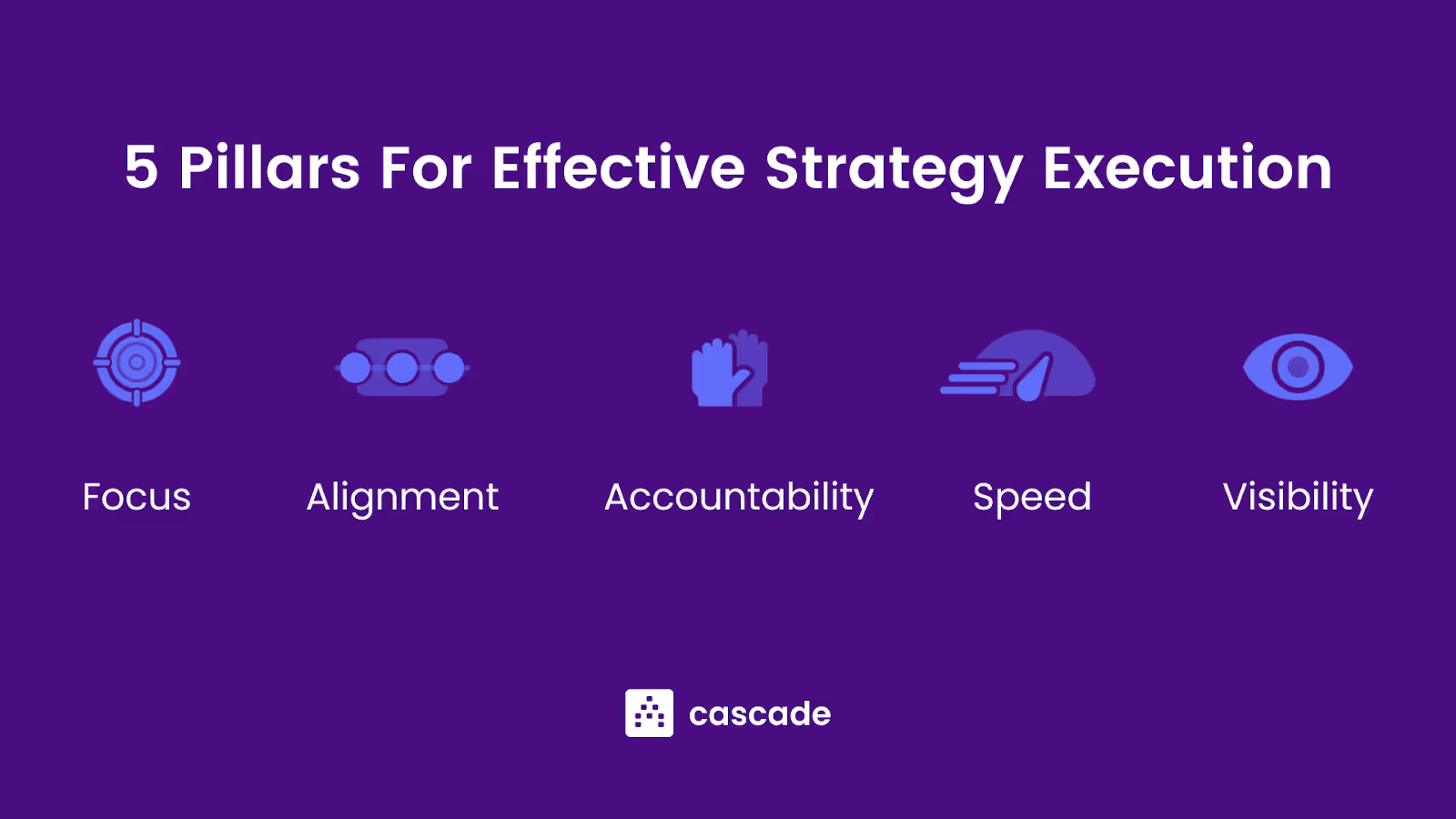 5 Pillars For Effective Strategy Execution

Focus

Alignment

Accountability

Speed

Visibility

cascade